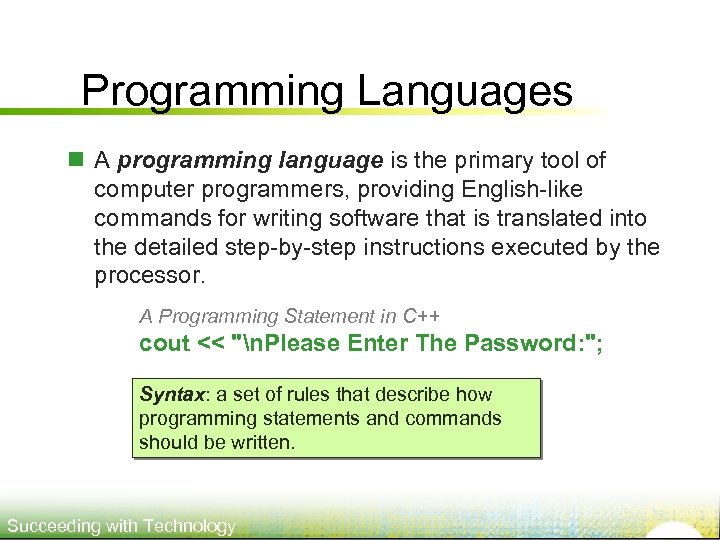 Programming Languages

A programming language is the primary tool of computer programmers, providing English-like commands for writing software that is translated into the detailed step-by-step instructions executed by the processor.

A Programming Statement in C++

cout << "\nPlease Enter The Password:";

Syntax: a set of rules that describe how programming statements and commands should be written.

Succeeding with Technology